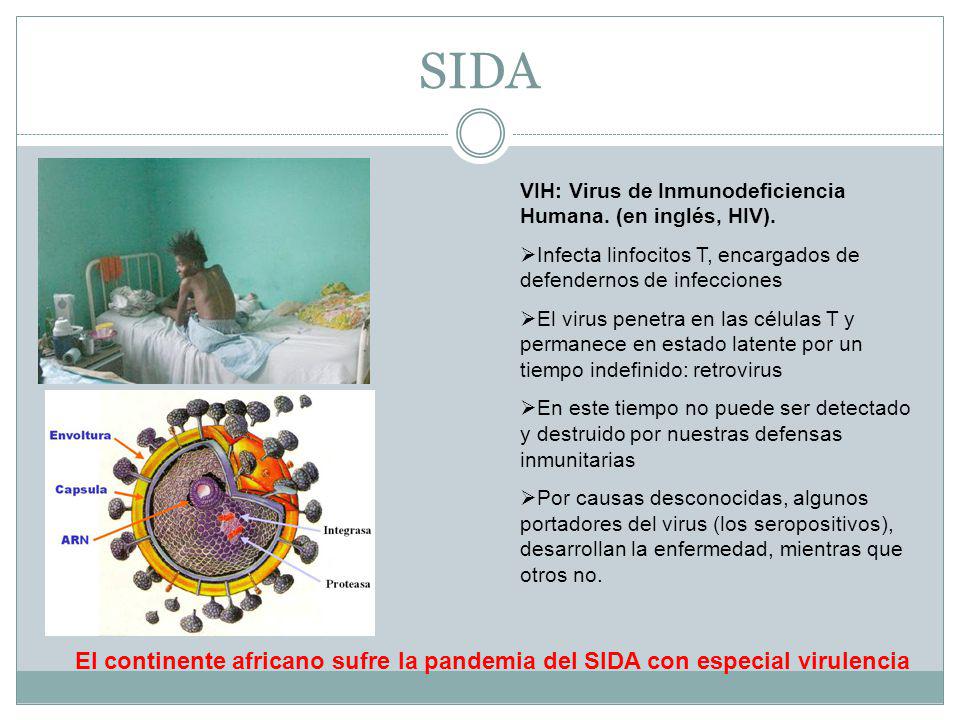 SIDA

Envoltura

Capsula

ARN

Integrasa

Proteasa

VIH: Virus de Inmunodeficiencia Humana. (en inglés, HIV).

➢Infecta linfocitos T, encargados de defendernos de infecciones

➢El virus penetra en las células T y permanece en estado latente por un tiempo indefinido: retrovirus

➢En este tiempo no puede ser detectado y destruido por nuestras defensas inmunitarias

➢Por causas desconocidas, algunos portadores del virus (los seropositivos), desarrollan la enfermedad, mientras que otros no.

El continente africano sufre la pandemia del SIDA con especial virulencia